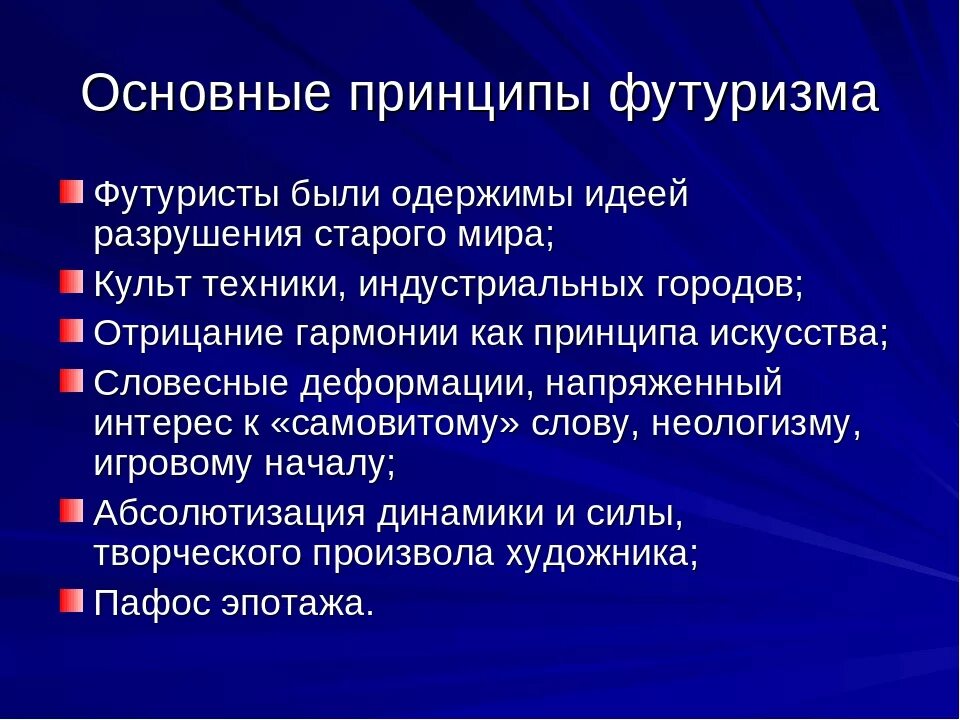 Основные принципы футуризма

Футуристы были одержимы идеей разрушения старого мира;

Культ техники, индустриальных городов;

Отрицание гармонии как принципа искусства;

Словесные деформации, напряженный интерес к «самовитому» слову, неологизму, игровому началу;

Абсолютизация динамики и силы, творческого произвола художника;

Пафос эпотажа.